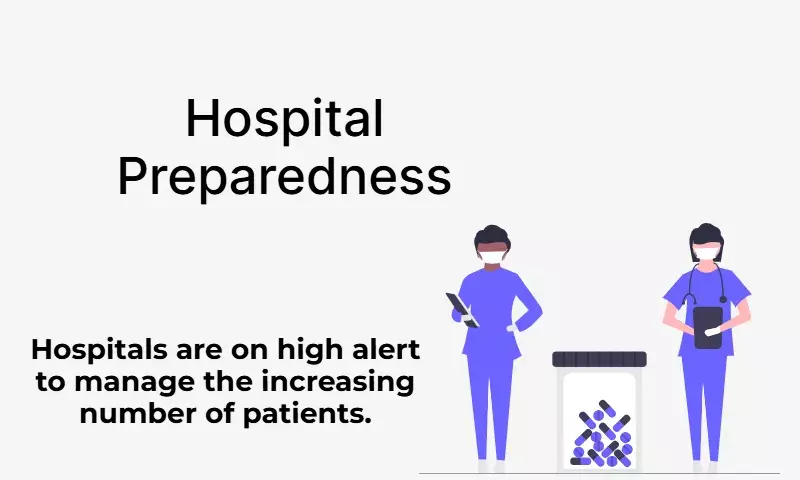 Hospital Preparedness

Hospitals are on high alert to manage the increasing number of patients.